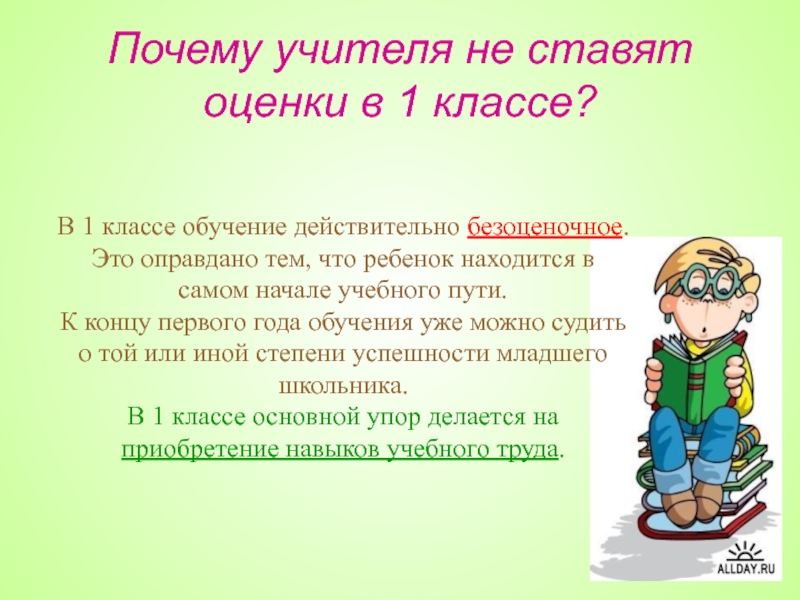 Почему учителя не ставят оценки в 1 классе?

В 1 классе обучение действительно безоценочное. Это оправдано тем, что ребенок находится в самом начале учебного пути.
К концу первого года обучения уже можно судить о той или иной степени успешности младшего школьника.
В 1 классе основной упор делается на приобретение навыков учебного труда.

ALLDAY.RU